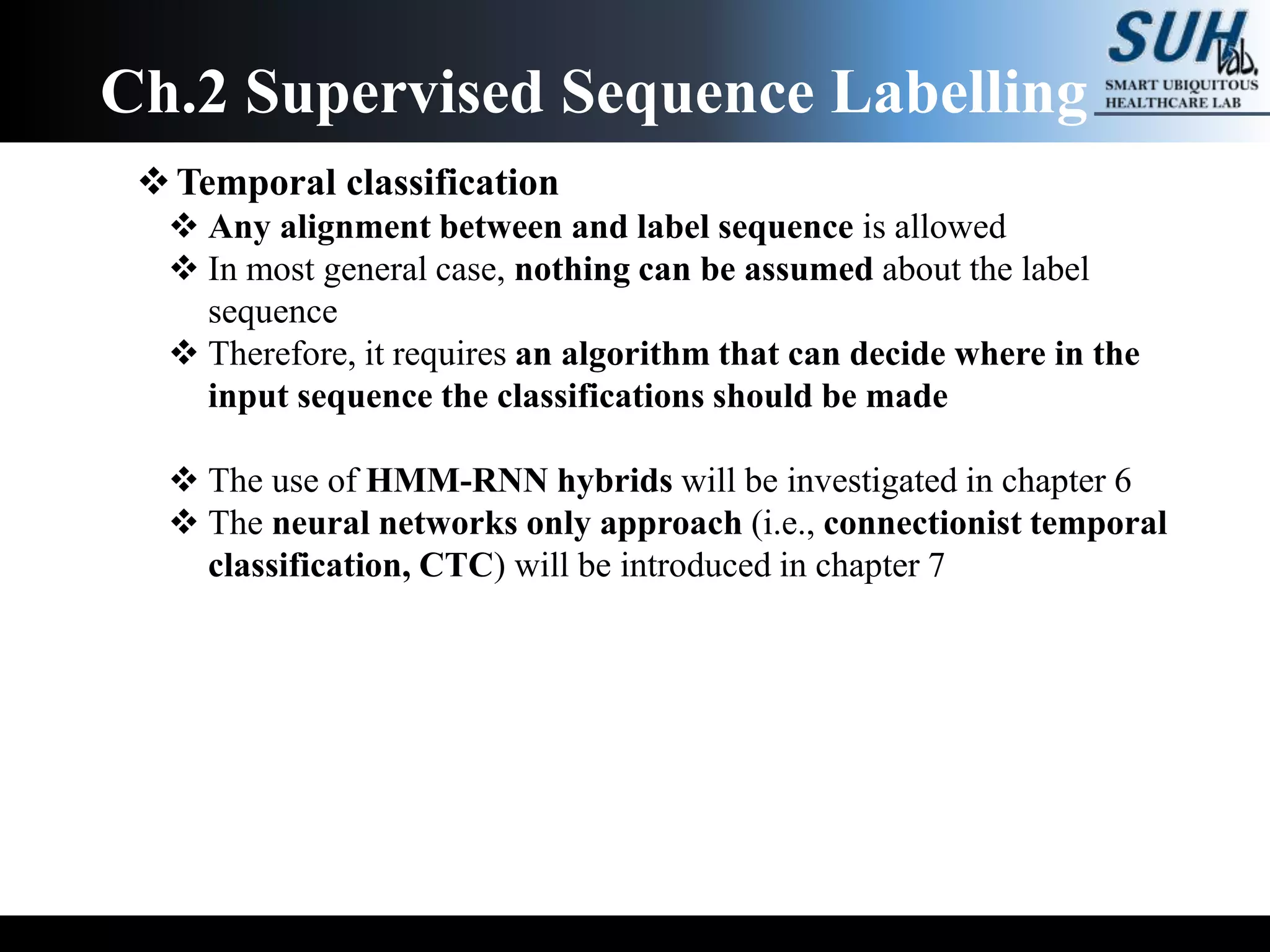 Ch.2 Supervised Sequence Labelling

SUH lab.
SMART UBIQUITOUS HEALTHCARE LAB

❖ Temporal classification
❖ Any alignment between and label sequence is allowed
❖ In most general case, nothing can be assumed about the label sequence
❖ Therefore, it requires an algorithm that can decide where in the input sequence the classifications should be made

❖ The use of HMM-RNN hybrids will be investigated in chapter 6
❖ The neural networks only approach (i.e., connectionist temporal classification, CTC) will be introduced in chapter 7